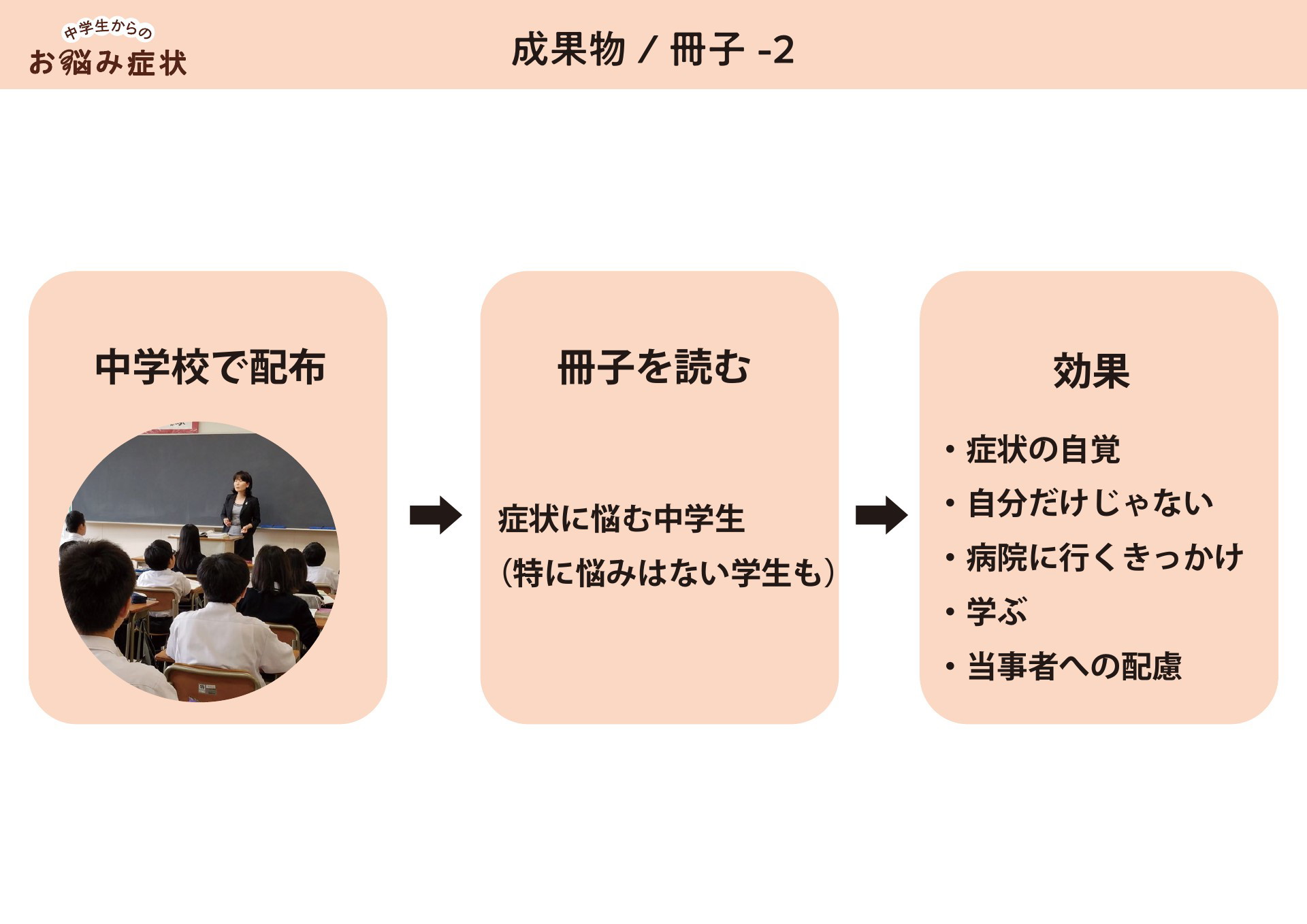 中学生からの
お悩み症状

成果物 / 冊子 -2

中学校で配布

冊子を読む

症状に悩む中学生
（特に悩みはない学生も）

効果

・症状の自覚
・自分だけじゃない
・病院に行くきっかけ
・学ぶ
・当事者への配慮